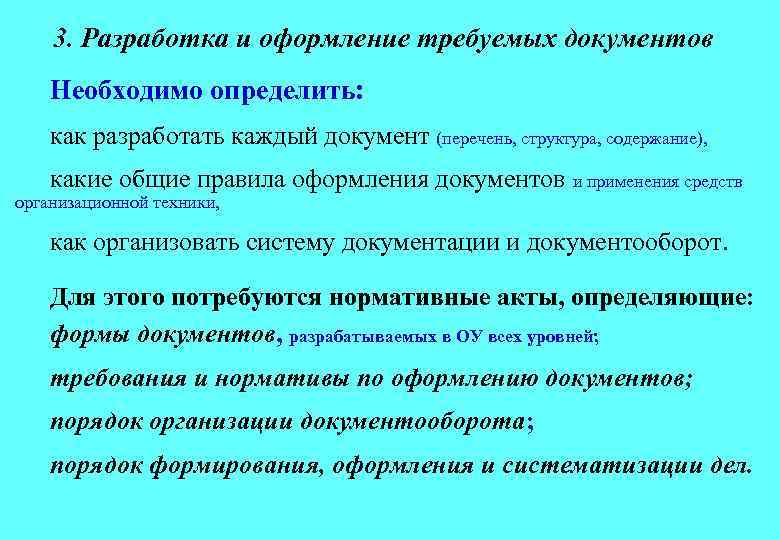 3. Разработка и оформление требуемых документов

Необходимо определить:

как разработать каждый документ (перечень, структура, содержание),

какие общие правила оформления документов и применения средств организационной техники,

как организовать систему документации и документооборот.

Для этого потребуются нормативные акты, определяющие:

формы документов, разрабатываемых в ОУ всех уровней;

требования и нормативы по оформлению документов;

порядок организации документооборота;

порядок формирования, оформления и систематизации дел.